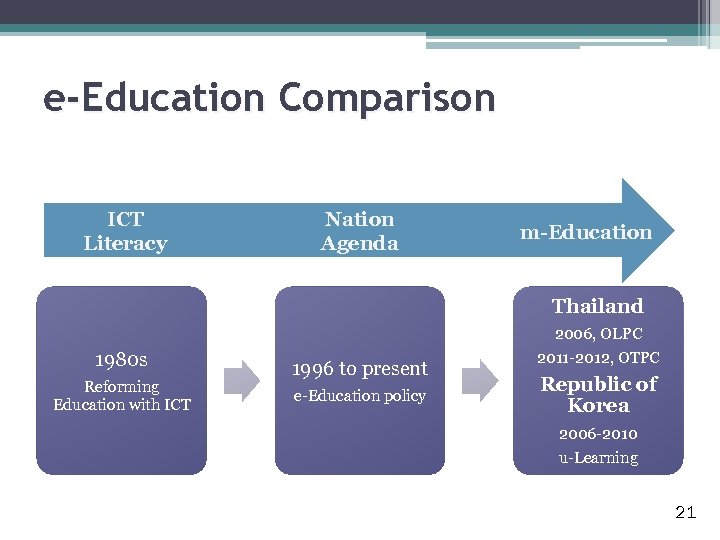 e-Education Comparison

ICT Literacy

Nation Agenda

m-Education

1980s
Reforming Education with ICT

1996 to present
e-Education policy

Thailand
2006, OLPC
2011-2012, OTPC
Republic of Korea
2006-2010
u-Learning

21